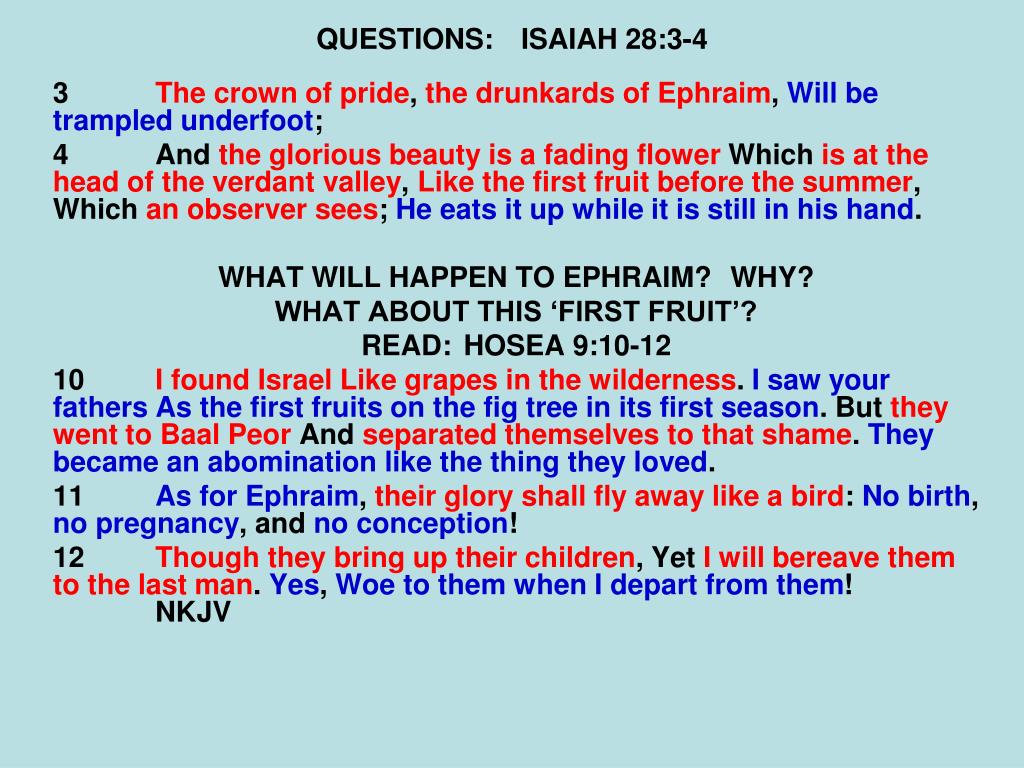 QUESTIONS: ISAIAH 28:3-4

3 The crown of pride, the drunkards of Ephraim, Will be trampled underfoot;

4 And the glorious beauty is a fading flower Which is at the head of the verdant valley, Like the first fruit before the summer, Which an observer sees; He eats it up while it is still in his hand.

WHAT WILL HAPPEN TO EPHRAIM? WHY?
WHAT ABOUT THIS ‘FIRST FRUIT’?
READ: HOSEA 9:10-12

10 I found Israel Like grapes in the wilderness. I saw your fathers As the first fruits on the fig tree in its first season. But they went to Baal Peor And separated themselves to that shame. They became an abomination like the thing they loved.

11 As for Ephraim, their glory shall fly away like a bird: No birth, no pregnancy, and no conception!

12 Though they bring up their children, Yet I will bereave them to the last man. Yes, Woe to them when I depart from them!
NKJV